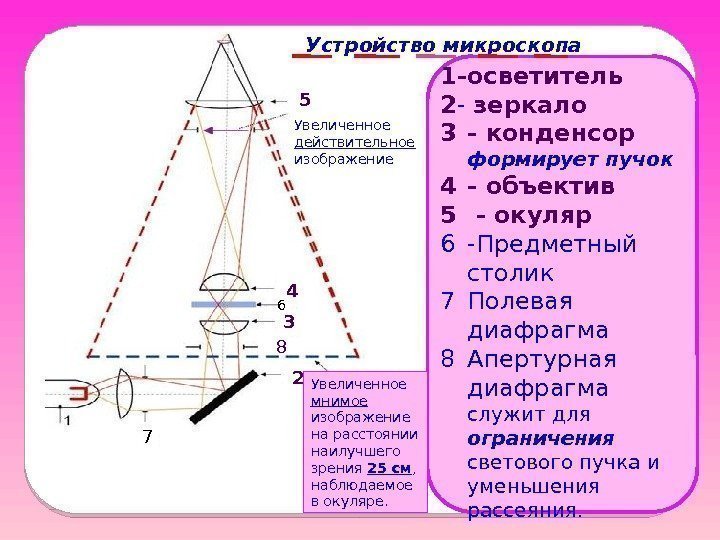 Устройство микроскопа

5

Увеличенное действительное изображение

4

6

3

8

2

1

7

Увеличенное мнимое изображение на расстоянии наилучшего зрения 25 см, наблюдаемое в окуляре.

1-осветитель
2- зеркало
3 – конденсор формирует пучок
4 – объектив
5 – окуляр
6 -Предметный столик
7 Полевая диафрагма
8 Апертурная диафрагма служит для ограничения светового пучка и уменьшения рассеяния.